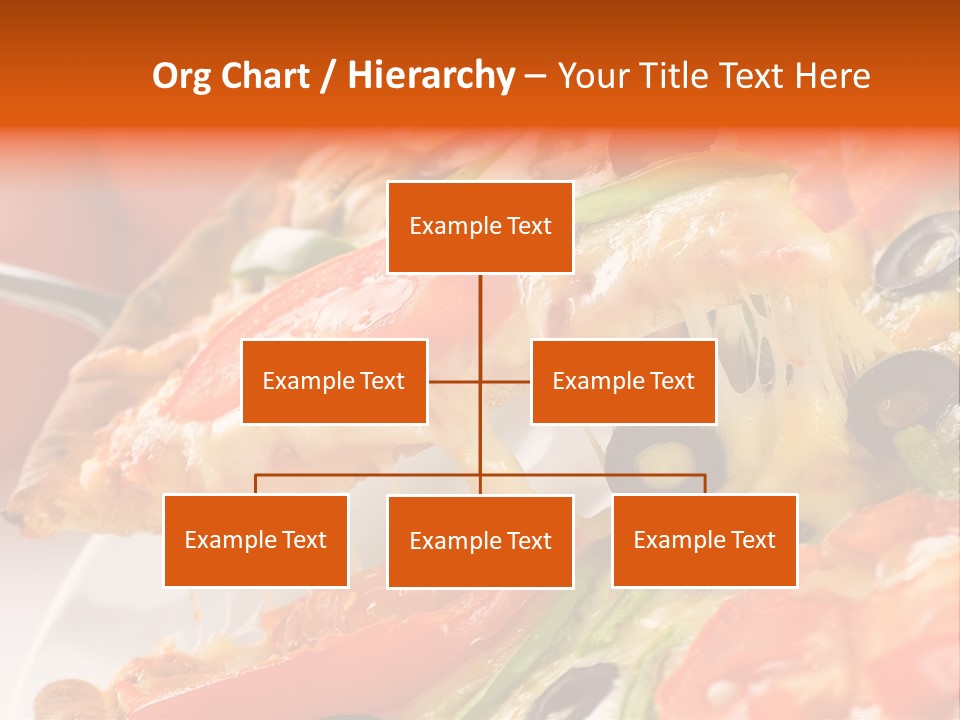 Org Chart / Hierarchy – Your Title Text Here

Example Text

Example Text

Example Text

Example Text

Example Text

Example Text